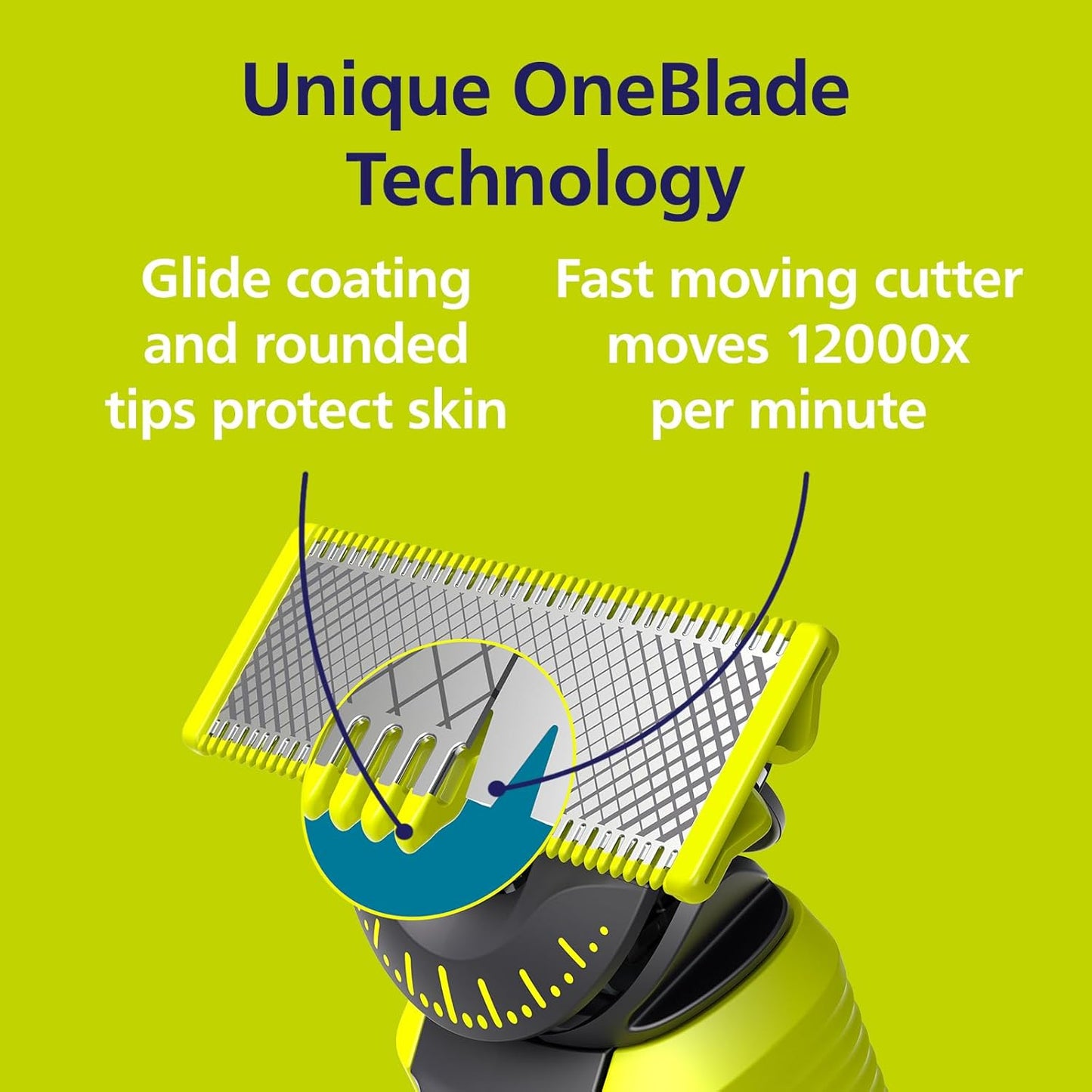 Unique OneBlade Technology

Glide coating and rounded tips protect skin

Fast moving cutter moves 12000x per minute